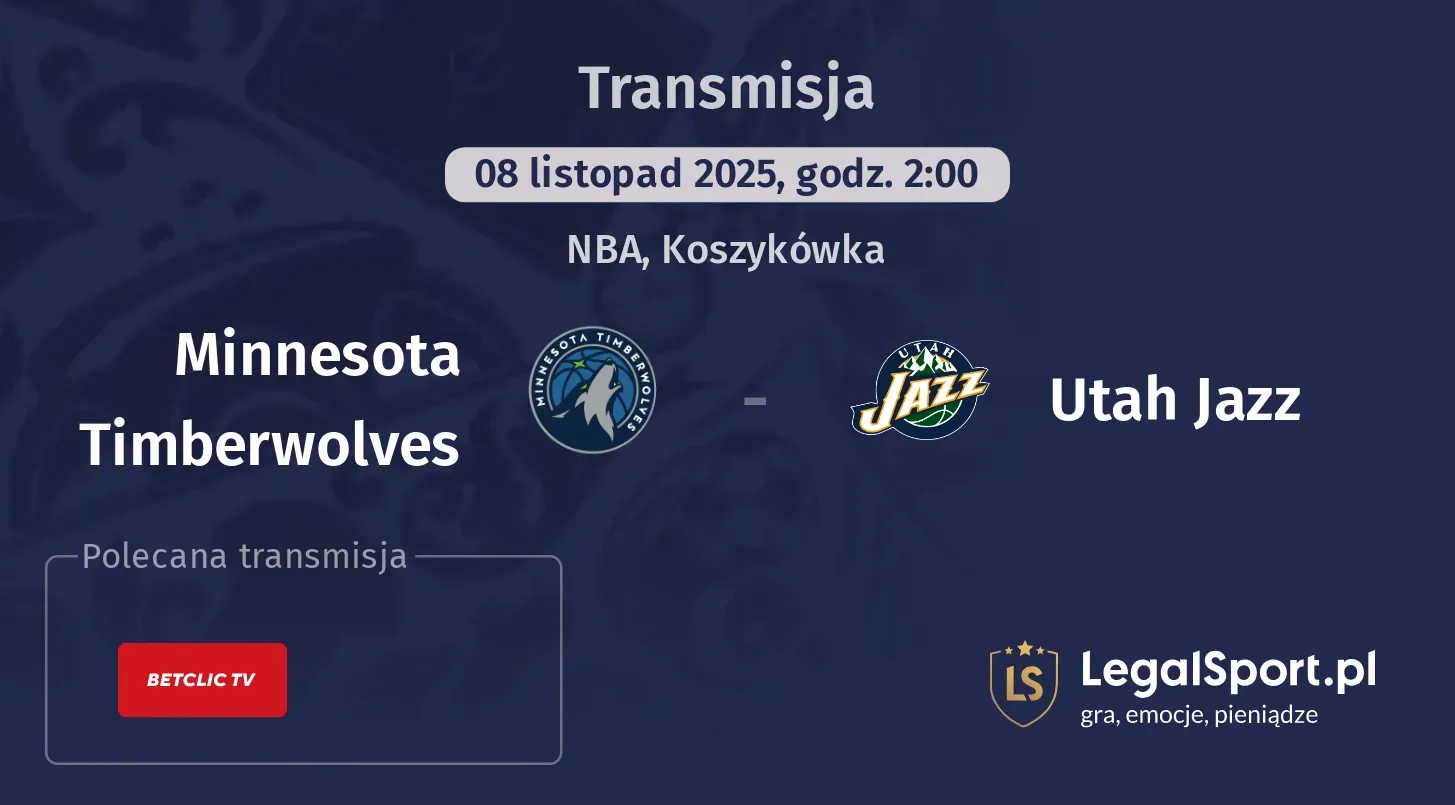 Transmisja

08 listopad 2025, godz. 2:00

NBA, Koszykówka

Minnesota Timberwolves

MINNESOTA TIMBERWOLVES

-

UTAH JAZZ

Utah Jazz

Polecana transmisja

BETCLIC TV

LS

LegalSport.pl
gra, emocje, pieniądze